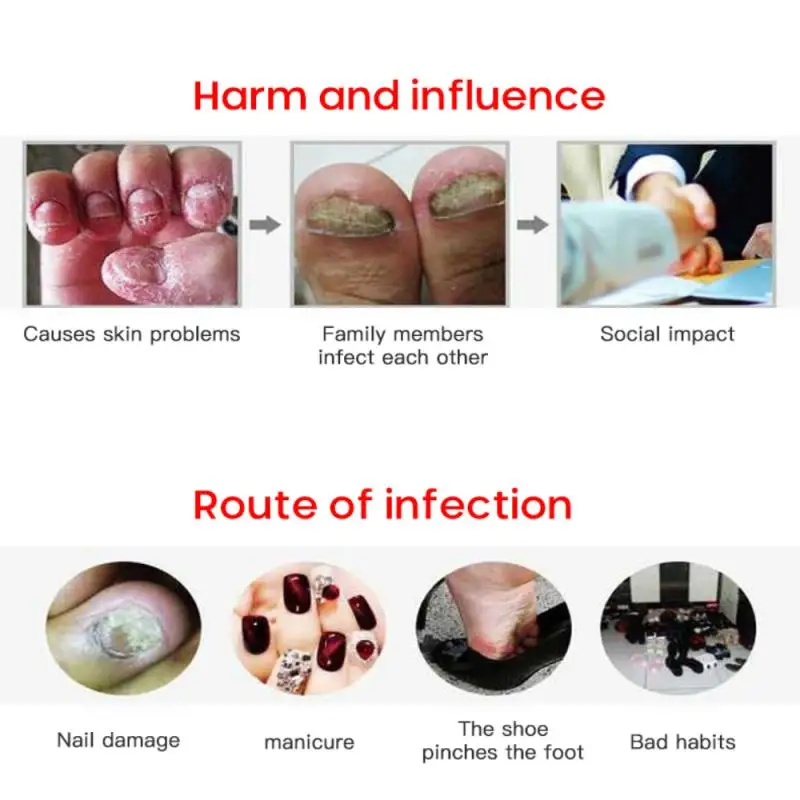 Harm and influence

Causes skin problems

Family members infect each other

Social impact

Route of infection

Nail damage

manicure

The shoe pinches the foot

Bad habits